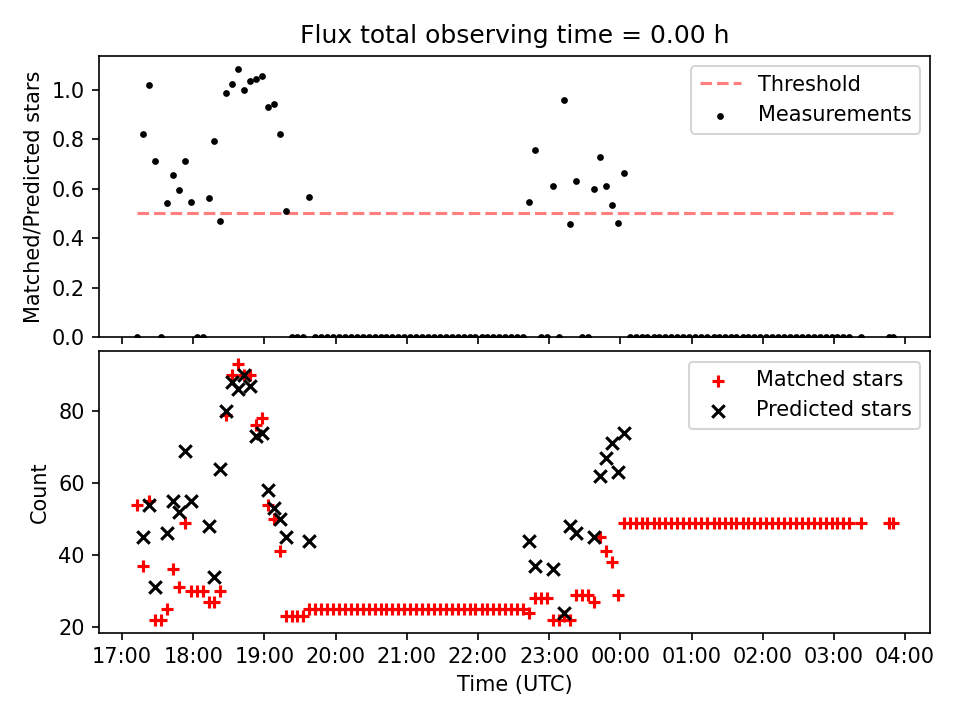 Flux total observing time = 0.00 h

Matched/Predicted stars

1.0
0.8
0.6
0.4
0.2
0.0

Threshold
Measurements

Count

80
60
40
20

Matched stars
Predicted stars

17:00 18:00 19:00 20:00 21:00 22:00 23:00 00:00 01:00 02:00 03:00 04:00

Time (UTC)